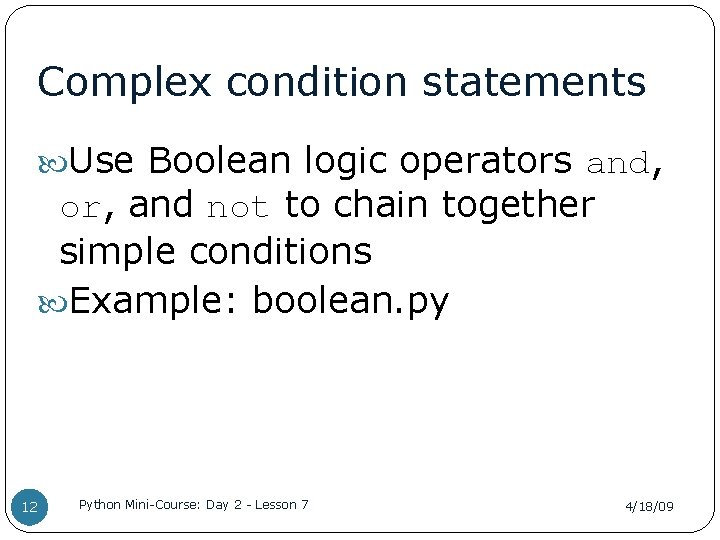 Complex condition statements

Use Boolean logic operators and, or, and not to chain together simple conditions

Example: boolean.py

12

Python Mini-Course: Day 2 - Lesson 7

4/18/09